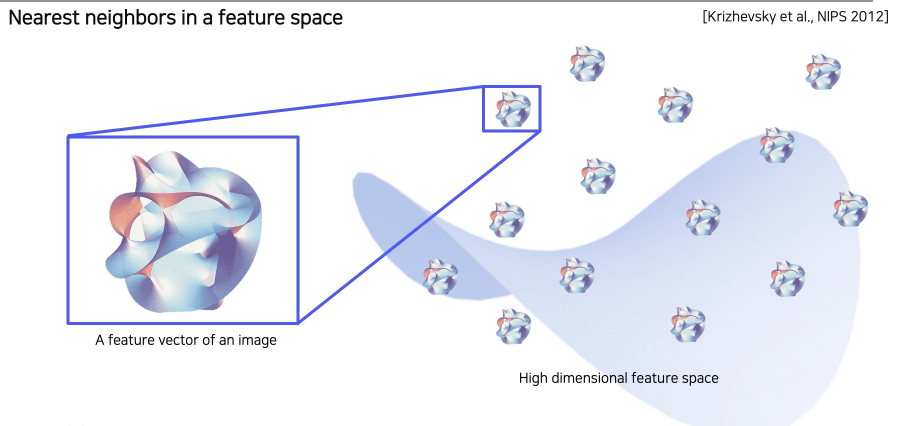 Nearest neighbors in a feature space

[Krizhevsky et al., NIPS 2012]

A feature vector of an image

High dimensional feature space